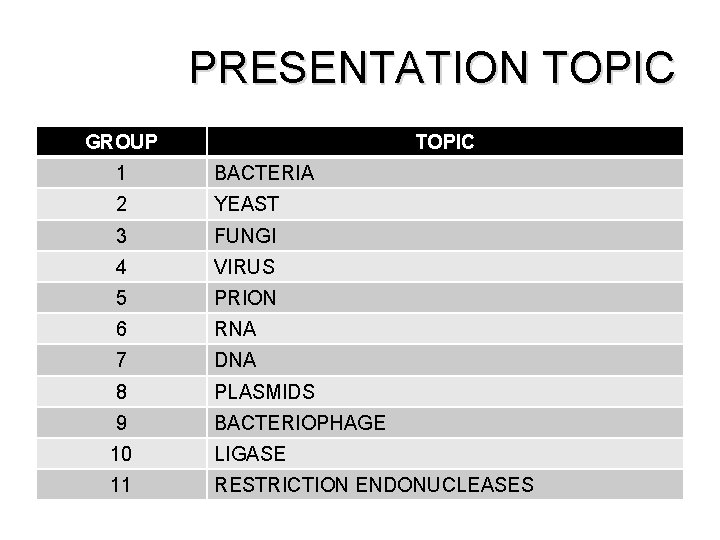 PRESENTATION TOPIC

| GROUP | TOPIC |
|---|---|
| 1 | BACTERIA |
| 2 | YEAST |
| 3 | FUNGI |
| 4 | VIRUS |
| 5 | PRION |
| 6 | RNA |
| 7 | DNA |
| 8 | PLASMIDS |
| 9 | BACTERIOPHAGE |
| 10 | LIGASE |
| 11 | RESTRICTION ENDONUCLEASES |